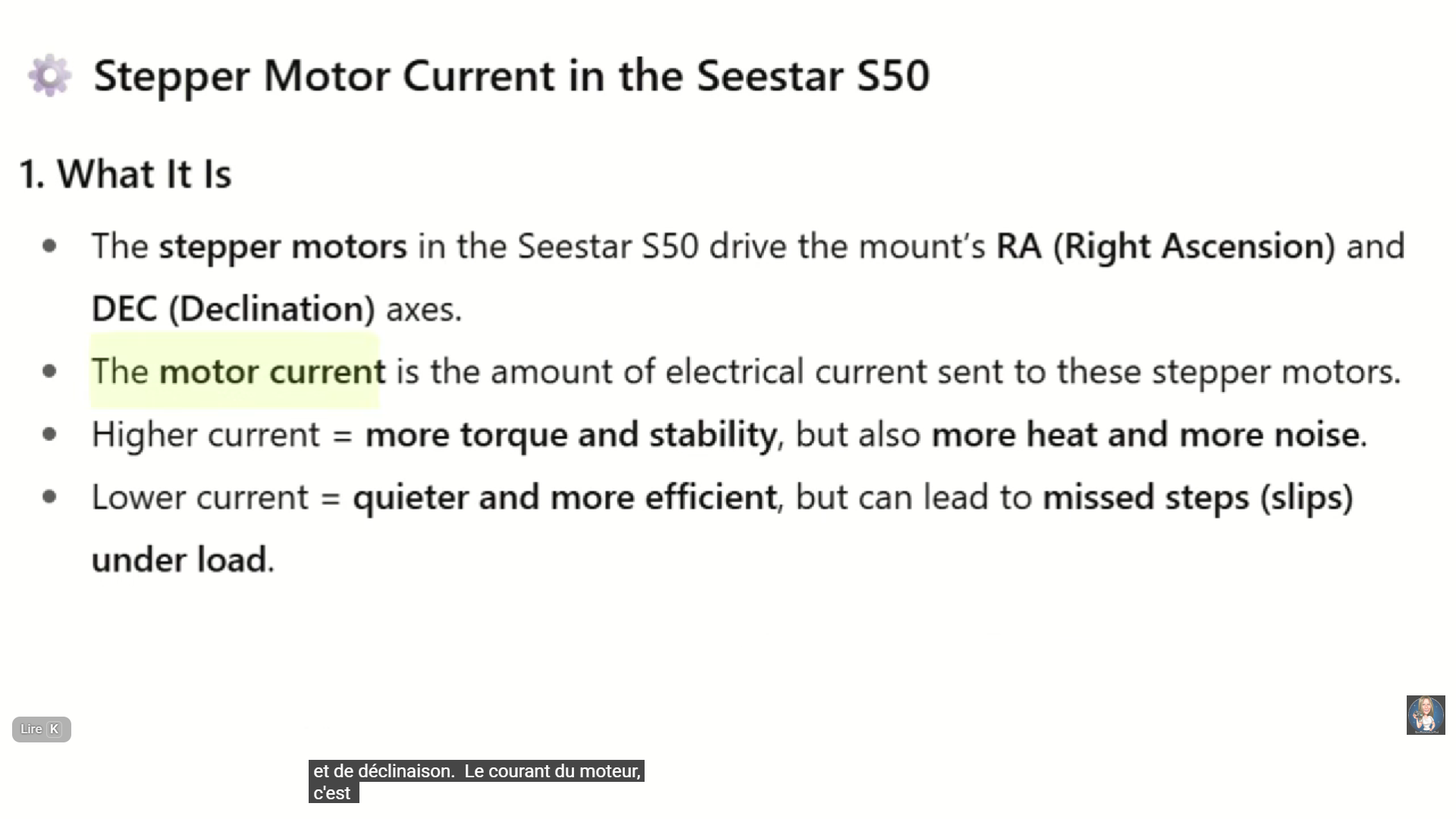 Stepper Motor Current in the Seestar S50

1. What It Is

- The stepper motors in the Seestar S50 drive the mount's RA (Right Ascension) and DEC (Declination) axes.
- The motor current is the amount of electrical current sent to these stepper motors.
- Higher current = more torque and stability, but also more heat and more noise.
- Lower current = quieter and more efficient, but can lead to missed steps (slips) under load.

Lire K

et de déclinaison. Le courant du moteur, c'est